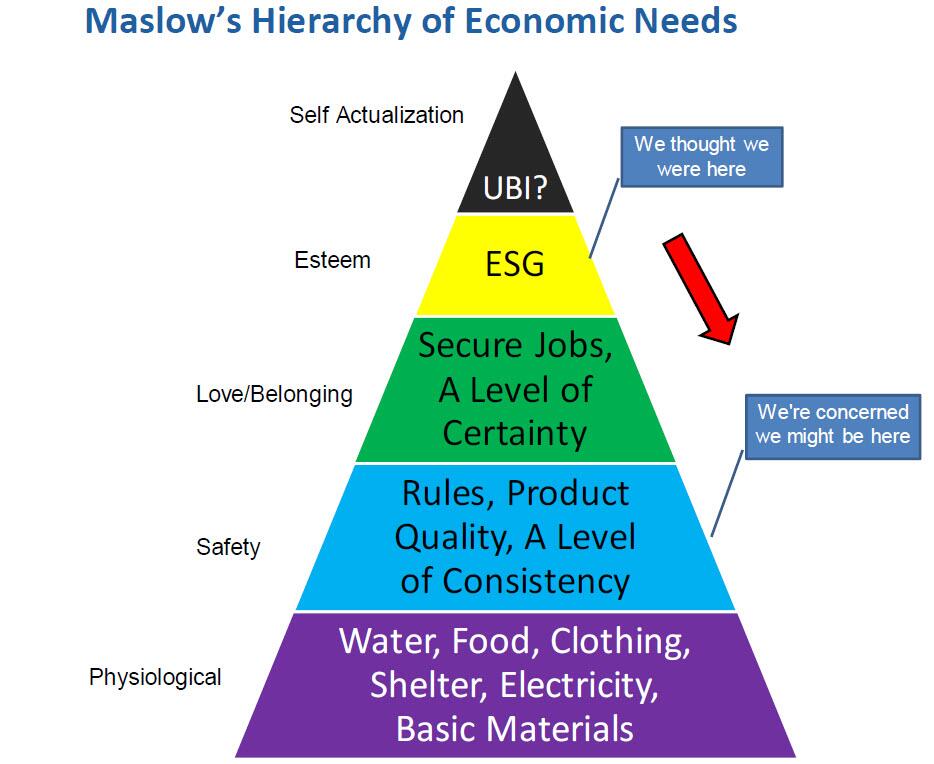 Maslow's Hierarchy of Economic Needs

Self Actualization

UBI?

We thought we were here

Esteem

ESG

Love/Belonging

Secure Jobs, A Level of Certainty

We're concerned we might be here

Safety

Rules, Product Quality, A Level of Consistency

Physiological

Water, Food, Clothing, Shelter, Electricity, Basic Materials